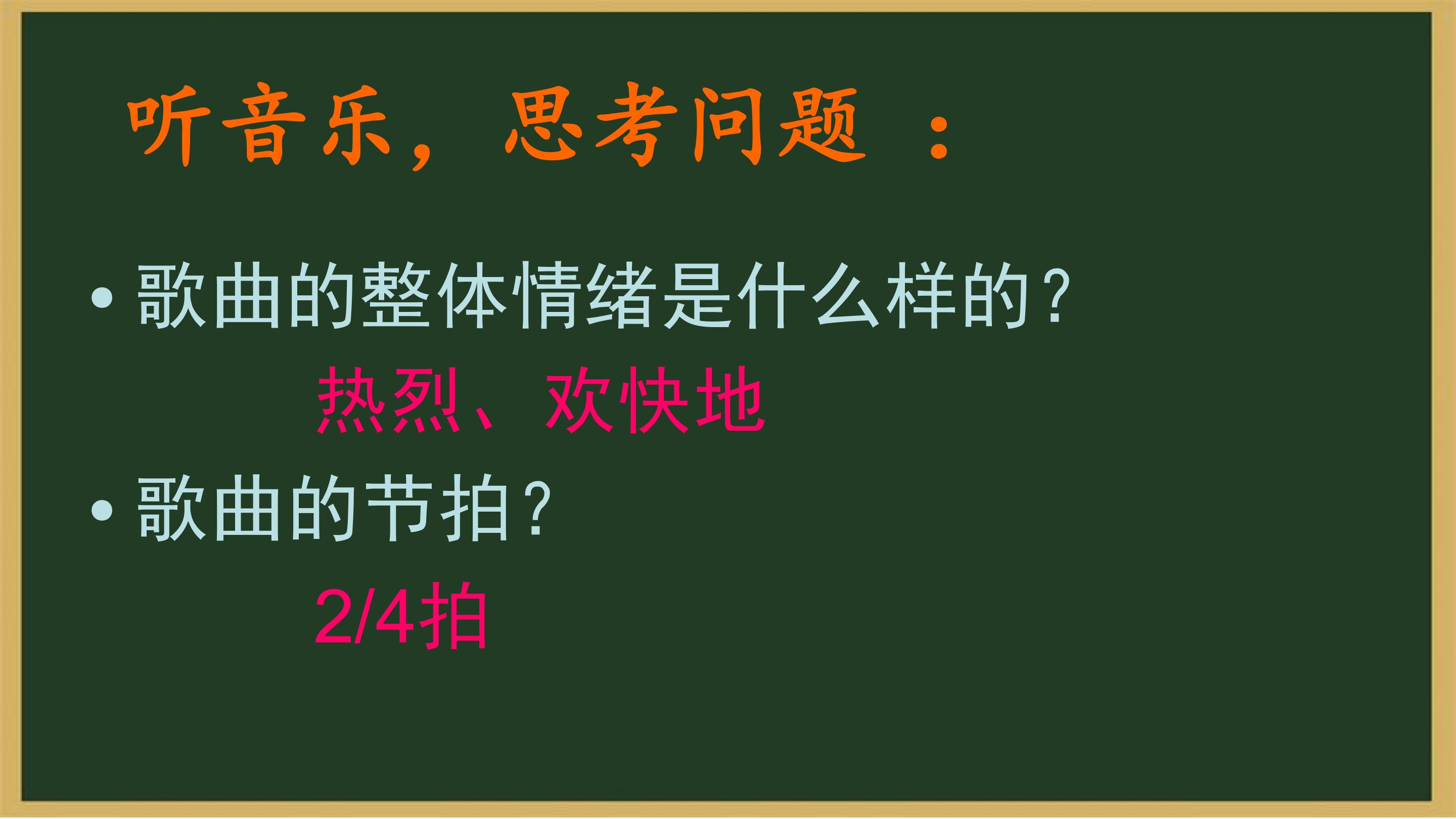 听音乐，思考问题 ：

• 歌曲的整体情绪是什么样的？

热烈、欢快地

• 歌曲的节拍？

2/4拍